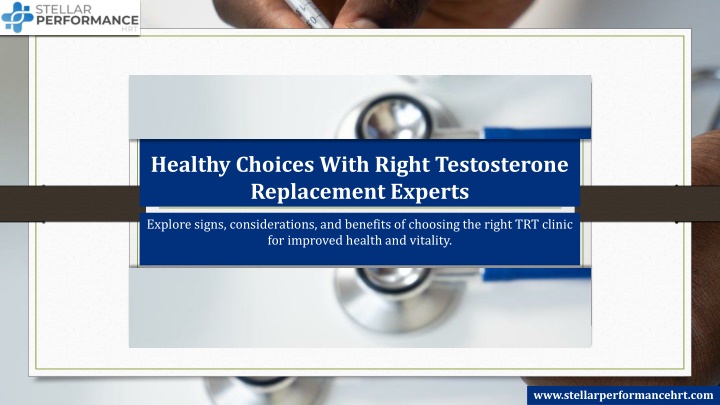 STELLAR PERFORMANCE HRT

Healthy Choices With Right Testosterone Replacement Experts

Explore signs, considerations, and benefits of choosing the right TRT clinic for improved health and vitality.

www.stellarperformancehrt.com